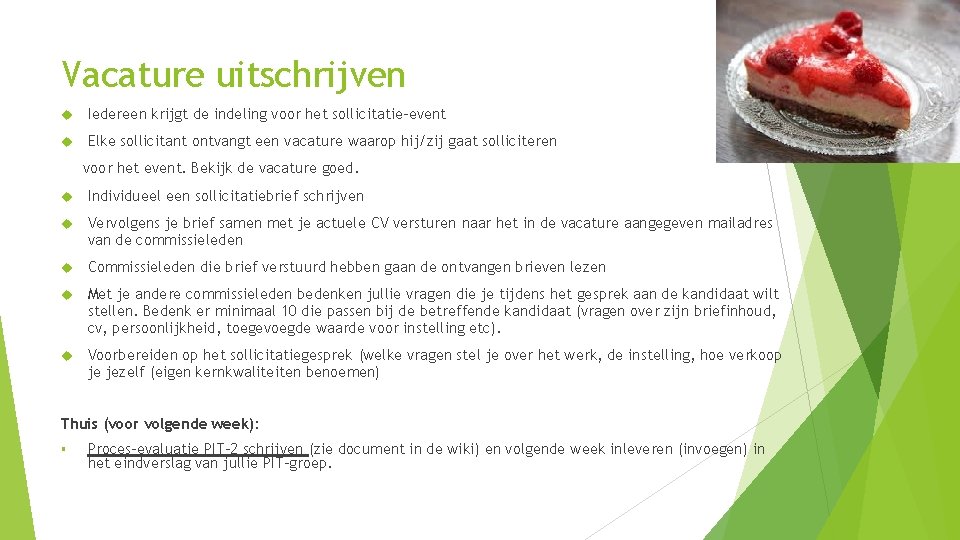 Vacature uitschrijven

Iedereen krijgt de indeling voor het sollicitatie-event

Elke sollicitant ontvangt een vacature waarop hij/zij gaat solliciteren voor het event. Bekijk de vacature goed.

Individueel een sollicitatiebrief schrijven

Vervolgens je brief samen met je actuele CV versturen naar het in de vacature aangegeven mailadres van de commissieleden

Commissieleden die brief verstuurd hebben gaan de ontvangen brieven lezen

Met je andere commissieleden bedenken jullie vragen die je tijdens het gesprek aan de kandidaat wilt stellen. Bedenk er minimaal 10 die passen bij de betreffende kandidaat (vragen over zijn briefinhoud, cv, persoonlijkheid, toegevoegde waarde voor instelling etc).

Voorbereiden op het sollicitatiegesprek (welke vragen stel je over het werk, de instelling, hoe verkoop je jezelf (eigen kernkwaliteiten benoemen)

Thuis (voor volgende week):

Proces-evaluatie PIT-2 schrijven (zie document in de wiki) en volgende week inleveren (invoegen) in het eindverslag van jullie PIT-groep.